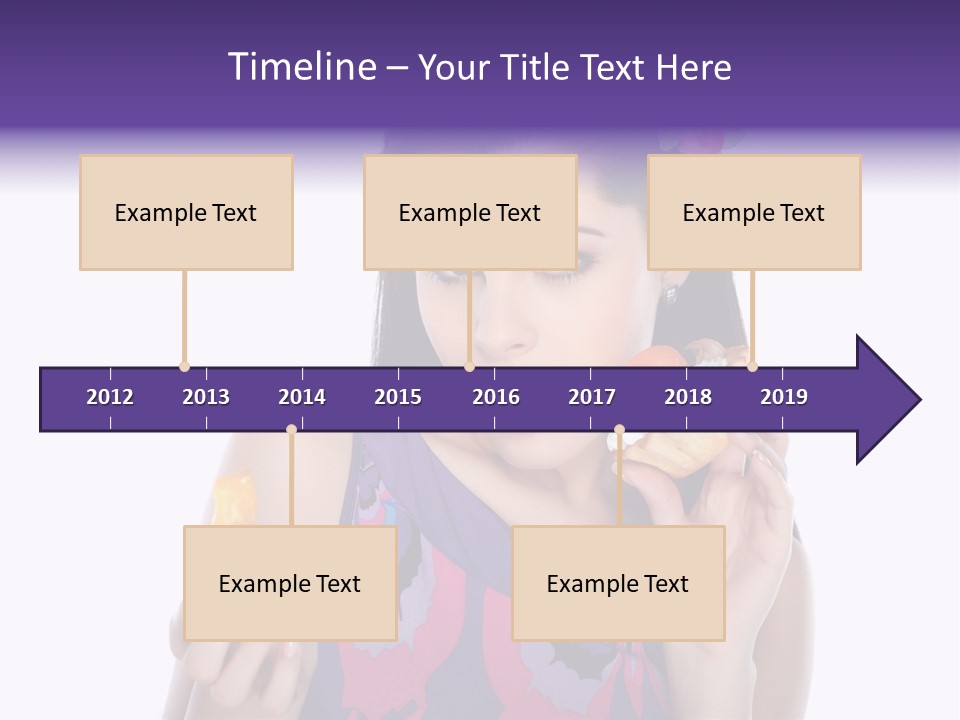 Timeline – Your Title Text Here

Example Text

Example Text

Example Text

2012 2013 2014 2015 2016 2017 2018 2019

Example Text

Example Text